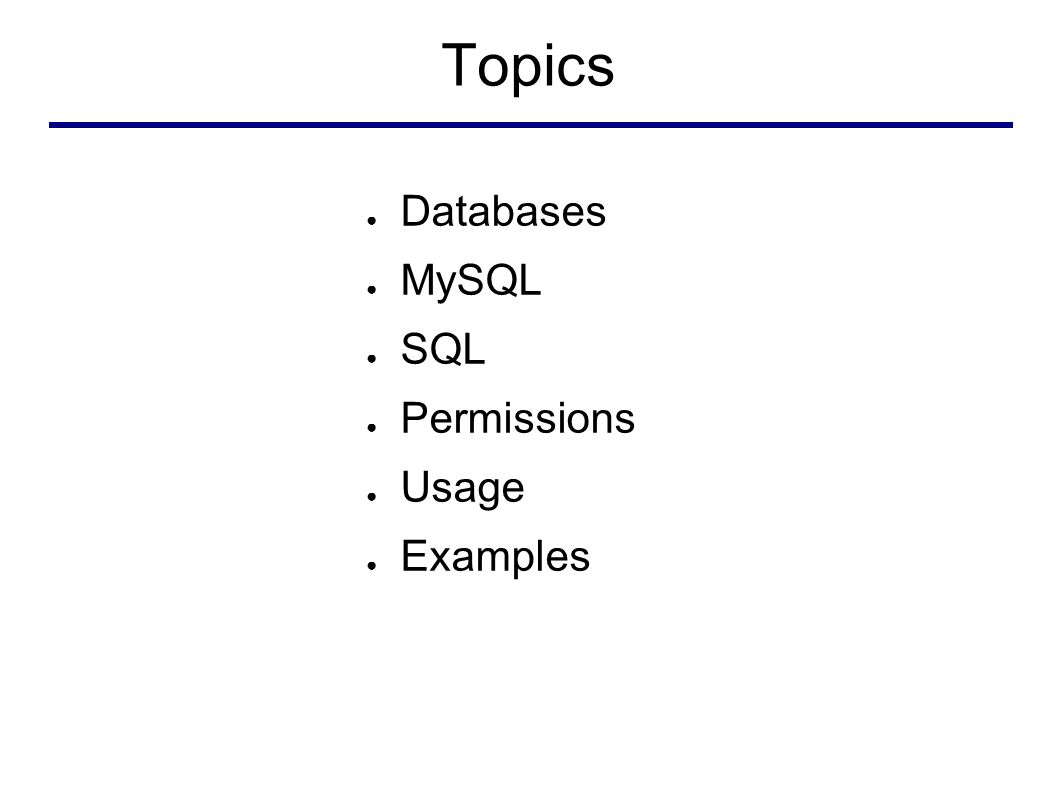 Topics

● Databases
● MySQL
● SQL
● Permissions
● Usage
● Examples